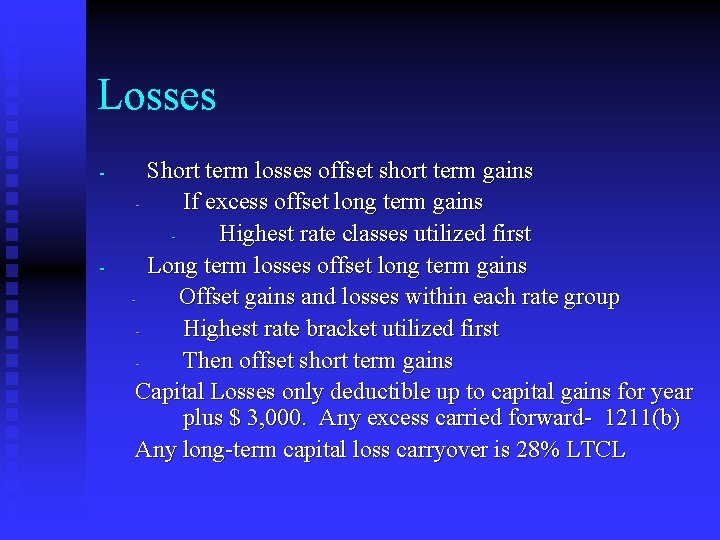 Losses

- Short term losses offset short term gains
- If excess offset long term gains
- Highest rate classes utilized first
- Long term losses offset long term gains
- Offset gains and losses within each rate group
- Highest rate bracket utilized first
- Then offset short term gains

Capital Losses only deductible up to capital gains for year plus $ 3,000. Any excess carried forward- 1211(b)

Any long-term capital loss carryover is 28% LTCL